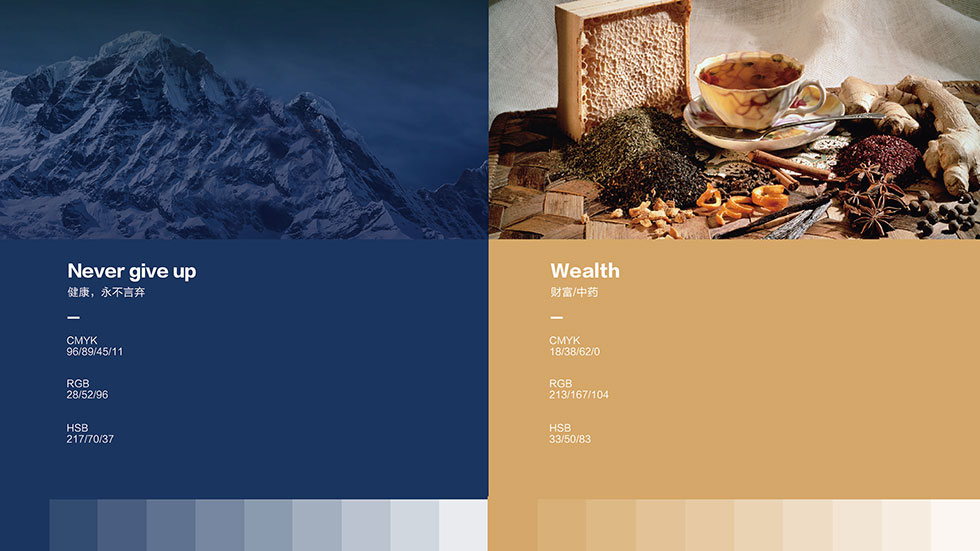 Never give up
健康，永不言弃

CMYK
96/89/45/11

RGB
28/52/96

HSB
217/70/37

Wealth
财富/中药

CMYK
18/38/62/0

RGB
213/167/104

HSB
33/50/83